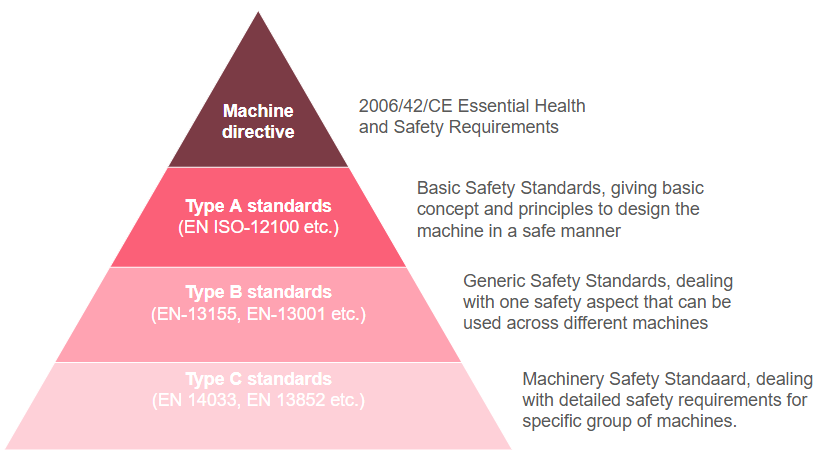 Machine directive

2006/42/CE Essential Health and Safety Requirements

Type A standards
(EN ISO-12100 etc.)

Basic Safety Standards, giving basic concept and principles to design the machine in a safe manner

Type B standards
(EN-13155, EN-13001 etc.)

Generic Safety Standards, dealing with one safety aspect that can be used across different machines

Type C standards
(EN 14033, EN 13852 etc.)

Machinery Safety Standaard, dealing with detailed safety requirements for specific group of machines.